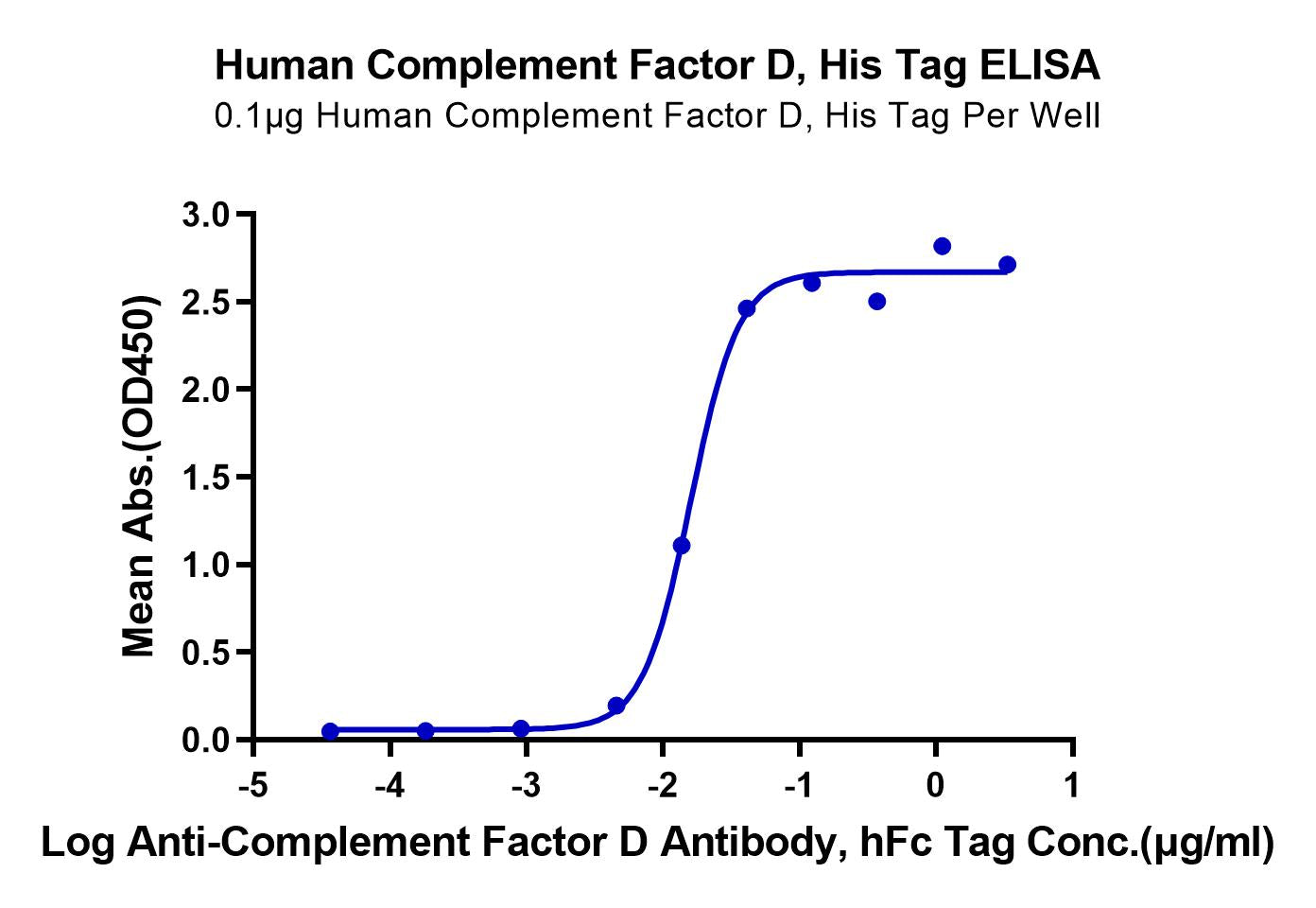 Human Complement Factor D, His Tag ELISA
0.1μg Human Complement Factor D, His Tag Per Well

Mean Abs.(OD450)

3.0
2.5
2.0
1.5
1.0
0.5
0.0

-5 -4 -3 -2 -1 0 1

Log Anti-Complement Factor D Antibody, hFc Tag Conc.(μg/ml)